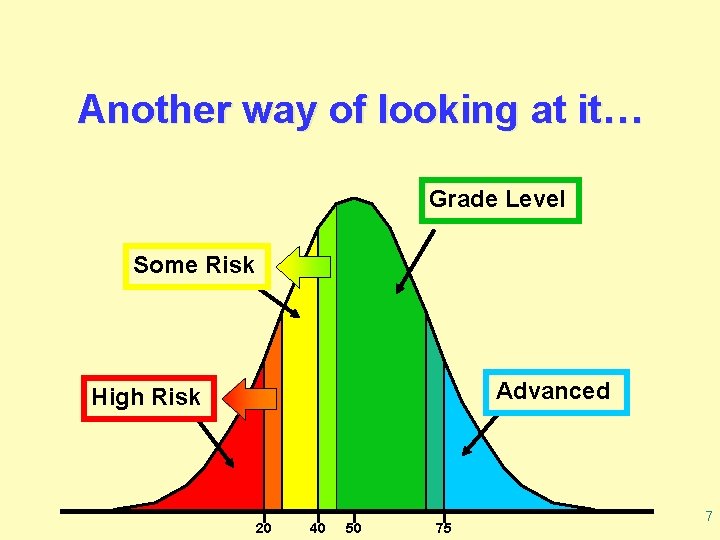 Another way of looking at it…

Grade Level

Some Risk

High Risk

Advanced

20 40 50 75

7